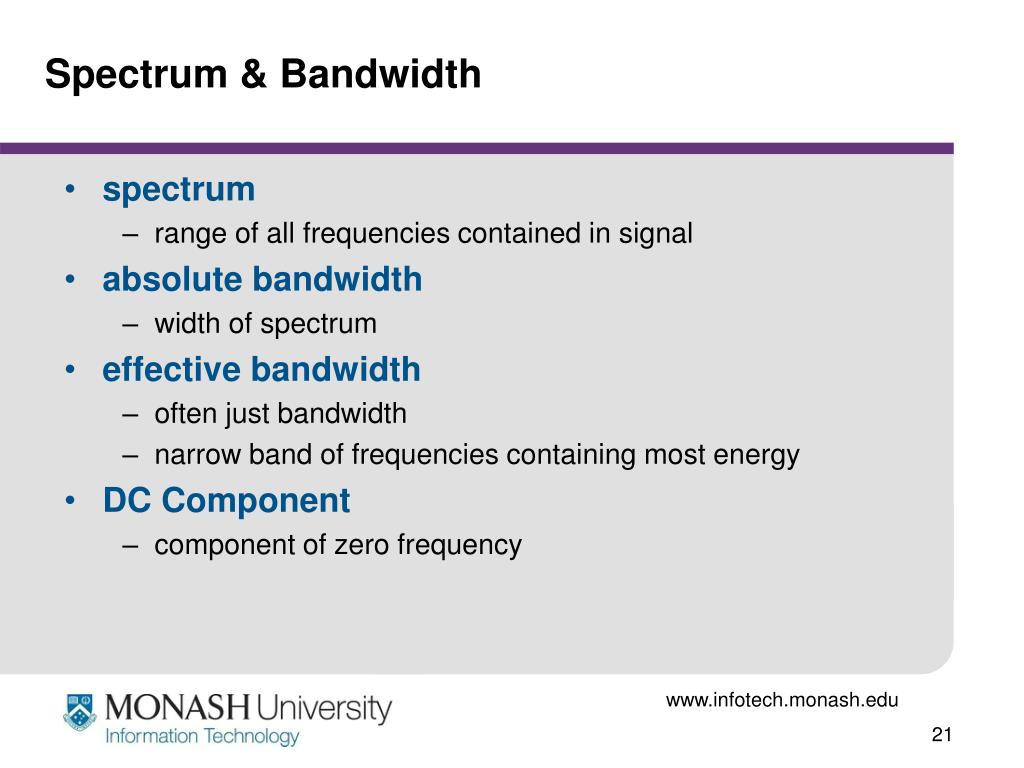 Spectrum & Bandwidth

• spectrum
– range of all frequencies contained in signal
• absolute bandwidth
– width of spectrum
• effective bandwidth
– often just bandwidth
– narrow band of frequencies containing most energy
• DC Component
– component of zero frequency

MONASH University
Information Technology

www.infotech.monash.edu

21